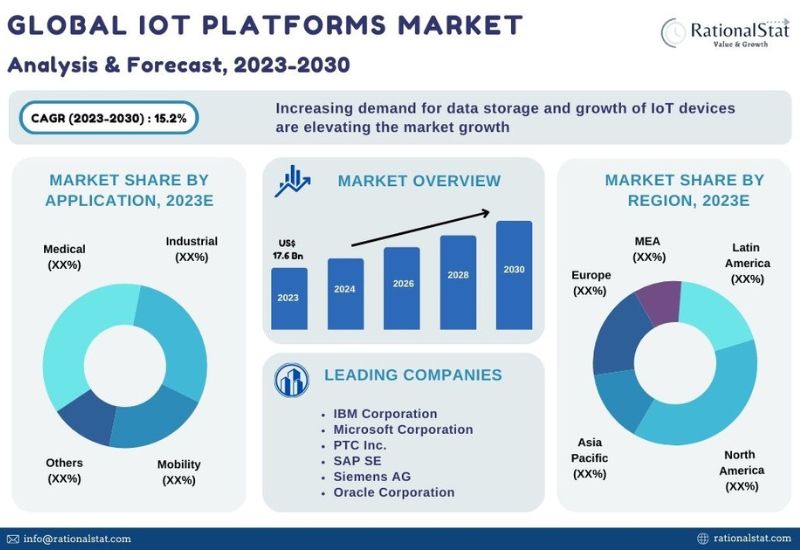 GLOBAL IOT PLATFORMS MARKET

Analysis & Forecast, 2023-2030

RationalStat
Value & Growth

CAGR (2023-2030) : 15.2%

Increasing demand for data storage and growth of IoT devices are elevating the market growth

MARKET SHARE BY APPLICATION, 2023E

Medical (XX%)

Industrial (XX%)

Others (XX%)

Mobility (XX%)

MARKET OVERVIEW

US$ 17.6 Bn

2023

2024

2026

2028

2030

LEADING COMPANIES

- IBM Corporation
- Microsoft Corporation
- PTC Inc.
- SAP SE
- Siemens AG
- Oracle Corporation

MARKET SHARE BY REGION, 2023E

MEA (XX%)

Latin America (XX%)

Europe (XX%)

Asia Pacific (XX%)

North America (XX%)

info@rationalstat.com

rationalstat.com